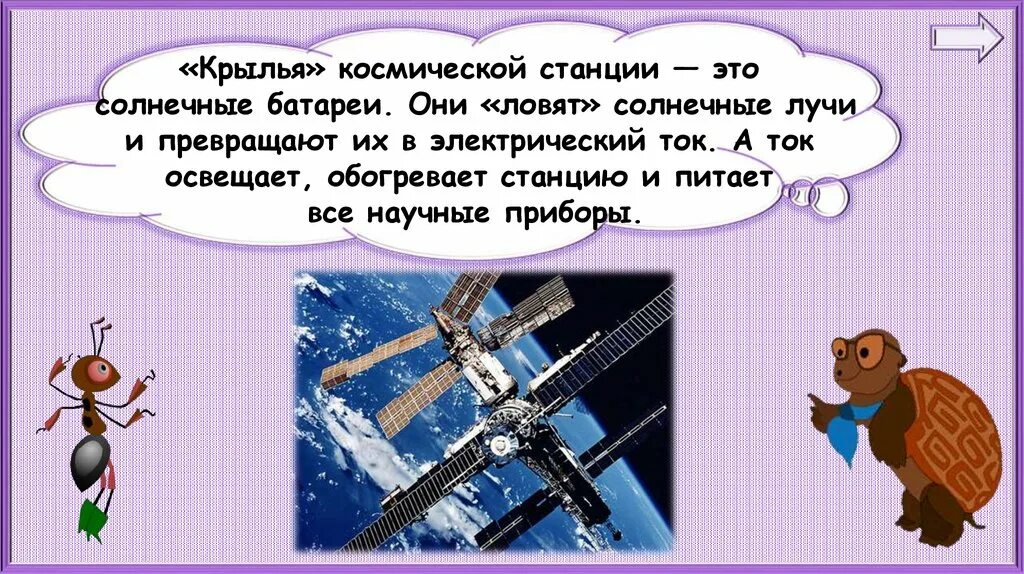 «Крылья» космической станции — это солнечные батареи. Они «ловят» солнечные лучи и превращают их в электрический ток. А ток освещает, обогревает станцию и питает все научные приборы.